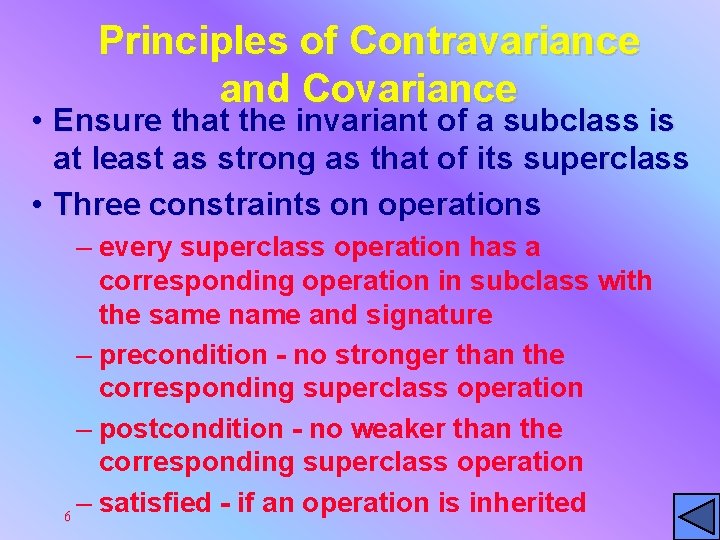 Principles of Contravariance and Covariance

• Ensure that the invariant of a subclass is at least as strong as that of its superclass

• Three constraints on operations

– every superclass operation has a corresponding operation in subclass with the same name and signature

– precondition - no stronger than the corresponding superclass operation

– postcondition - no weaker than the corresponding superclass operation

– satisfied - if an operation is inherited

6